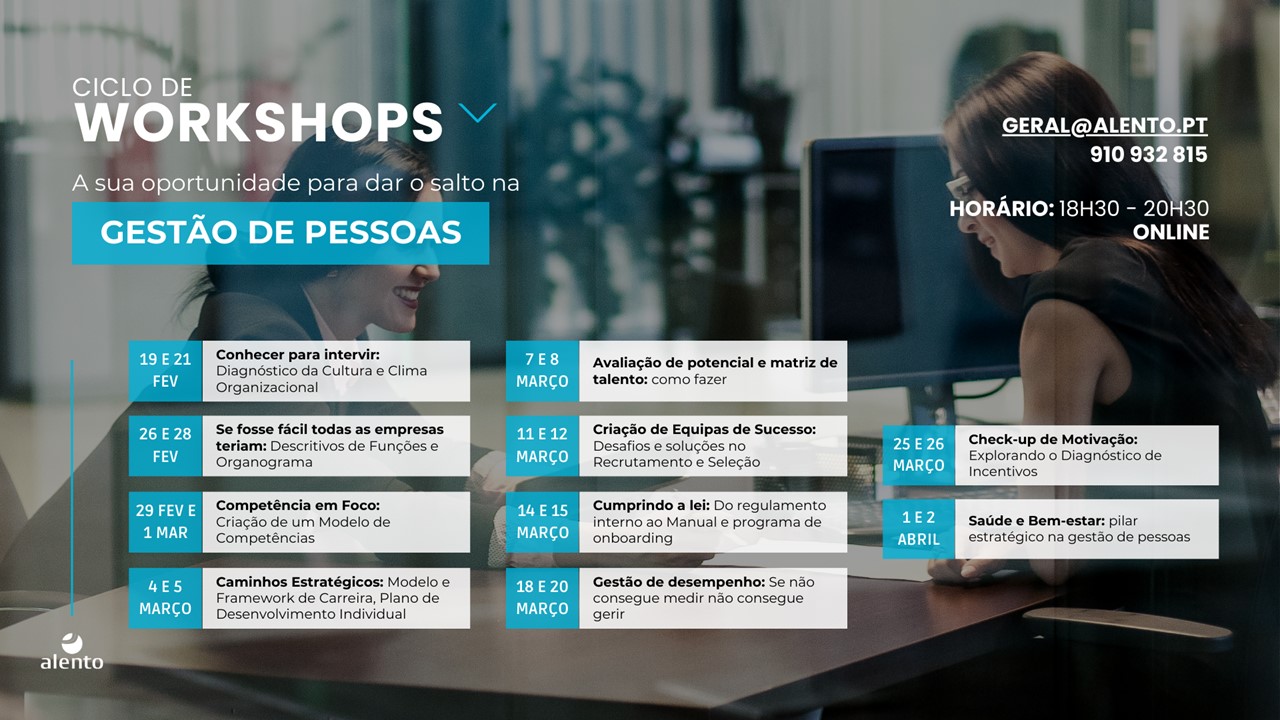 CICLO DE
WORKSHOPS

A sua oportunidade para dar o salto na

GESTÃO DE PESSOAS

GERAL@ALENTO.PT
910 932 815

HORÁRIO: 18H30 - 20H30
ONLINE

19 E 21 FEV
Conhecer para intervir: Diagnóstico da Cultura e Clima Organizacional

26 E 28 FEV
Se fosse fácil todas as empresas teriam: Descritivos de Funções e Organograma

29 FEV E 1 MAR
Competência em Foco: Criação de um Modelo de Competências

4 E 5 MARÇO
Caminhos Estratégicos: Modelo e Framework de Carreira, Plano de Desenvolvimento Individual

7 E 8 MARÇO
Avaliação de potencial e matriz de talento: como fazer

11 E 12 MARÇO
Criação de Equipas de Sucesso: Desafios e soluções no Recrutamento e Seleção

14 E 15 MARÇO
Cumprindo a lei: Do regulamento interno ao Manual e programa de onboarding

18 E 20 MARÇO
Gestão de desempenho: Se não consegue medir não consegue gerir

25 E 26 MARÇO
Check-up de Motivação: Explorando o Diagnóstico de Incentivos

1 E 2 ABRIL
Saúde e Bem-estar: pilar estratégico na gestão de pessoas

alento